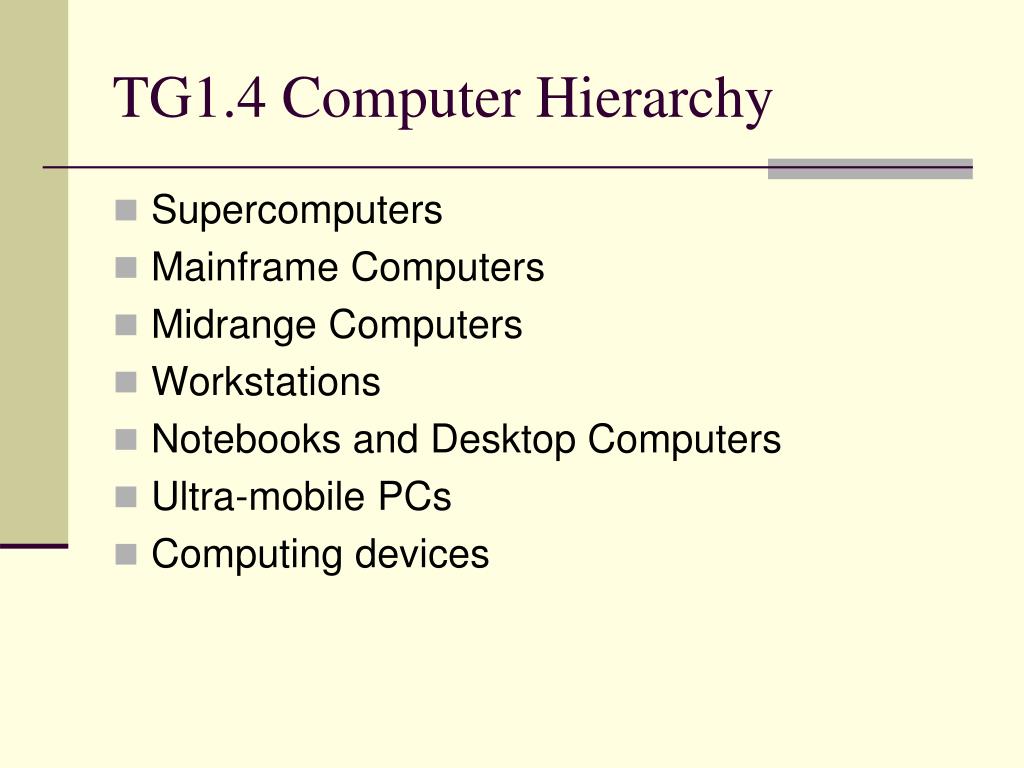 TG1.4 Computer Hierarchy

- Supercomputers
- Mainframe Computers
- Midrange Computers
- Workstations
- Notebooks and Desktop Computers
- Ultra-mobile PCs
- Computing devices